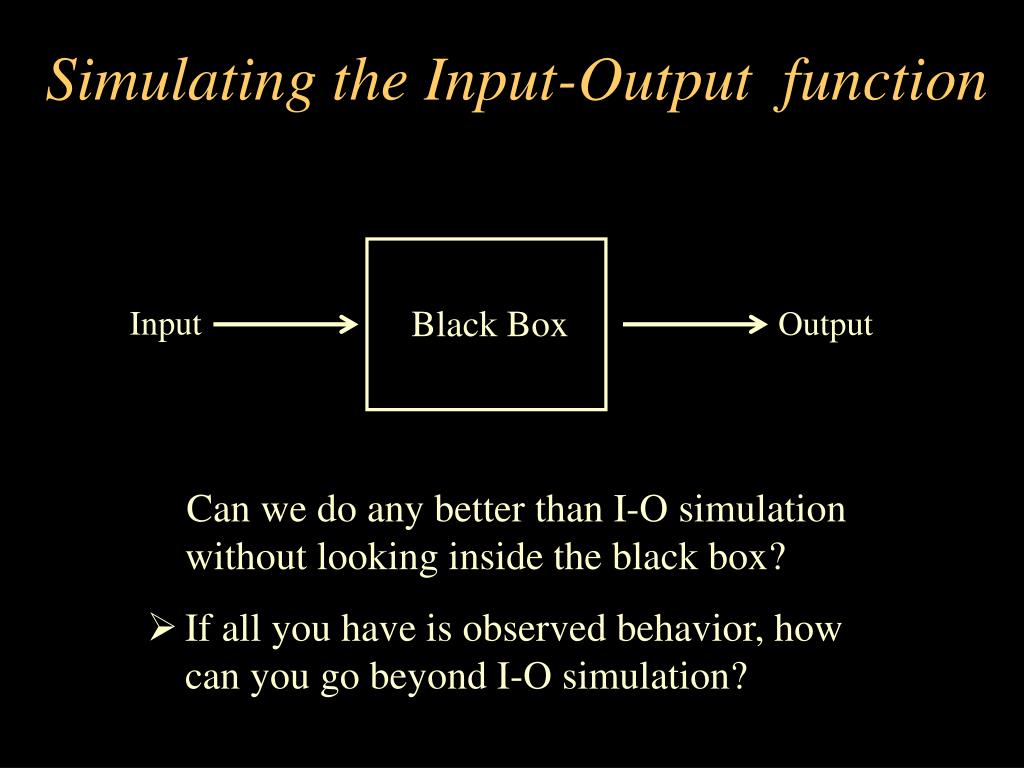 Simulating the Input-Output function

Input

Black Box

Output

Can we do any better than I-O simulation without looking inside the black box?

➢ If all you have is observed behavior, how can you go beyond I-O simulation?